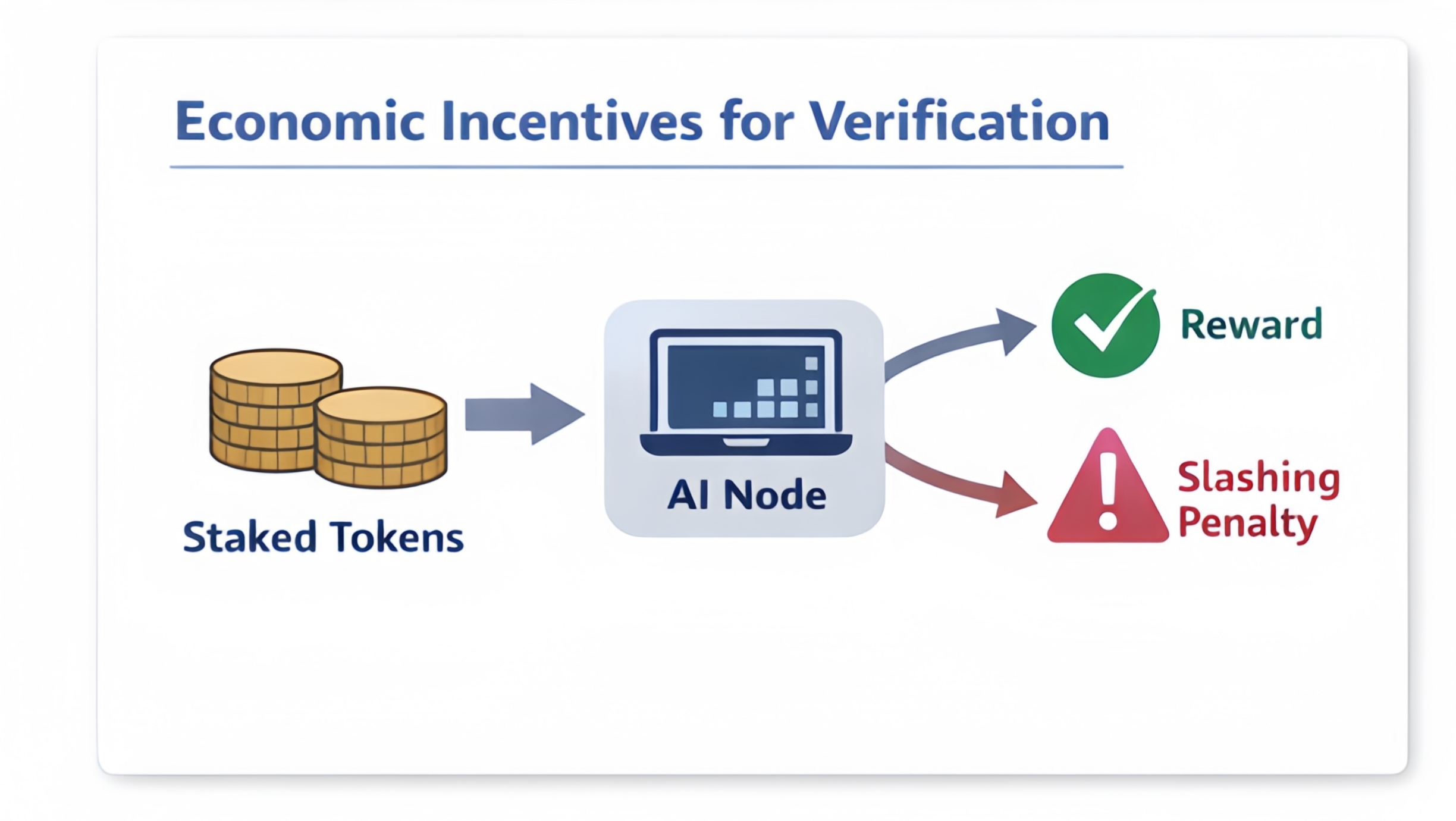 Economic Incentives for Verification

Staked Tokens

AI Node

Reward

Slashing Penalty